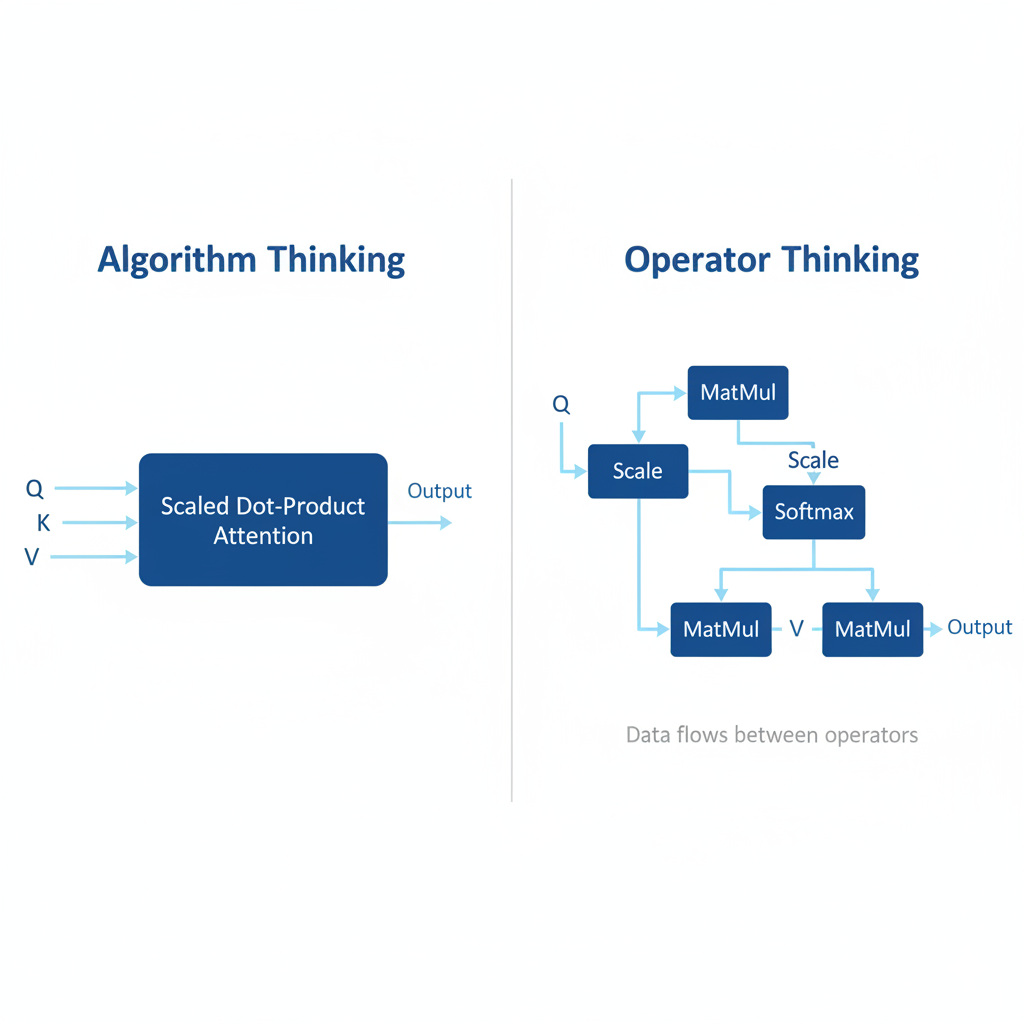 Algorithm Thinking

Q
K
V
Scaled Dot-Product Attention
Output

Operator Thinking

Q
MatMul
Scale
Scale
Softmax
MatMul
V
MatMul
Output

Data flows between operators